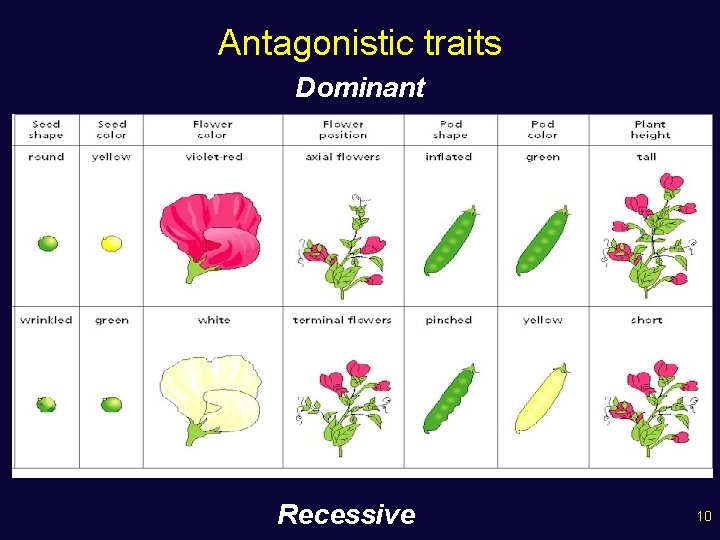 Antagonistic traits

Dominant

| Seed shape | Seed color | Flower color | Flower position | Pod shape | Pod color | Plant height |
|---|---|---|---|---|---|---|
| round | yellow | violet-red | axial flowers | inflated | green | tall |
| wrinkled | green | white | terminal flowers | pinched | yellow | short |

Recessive

10